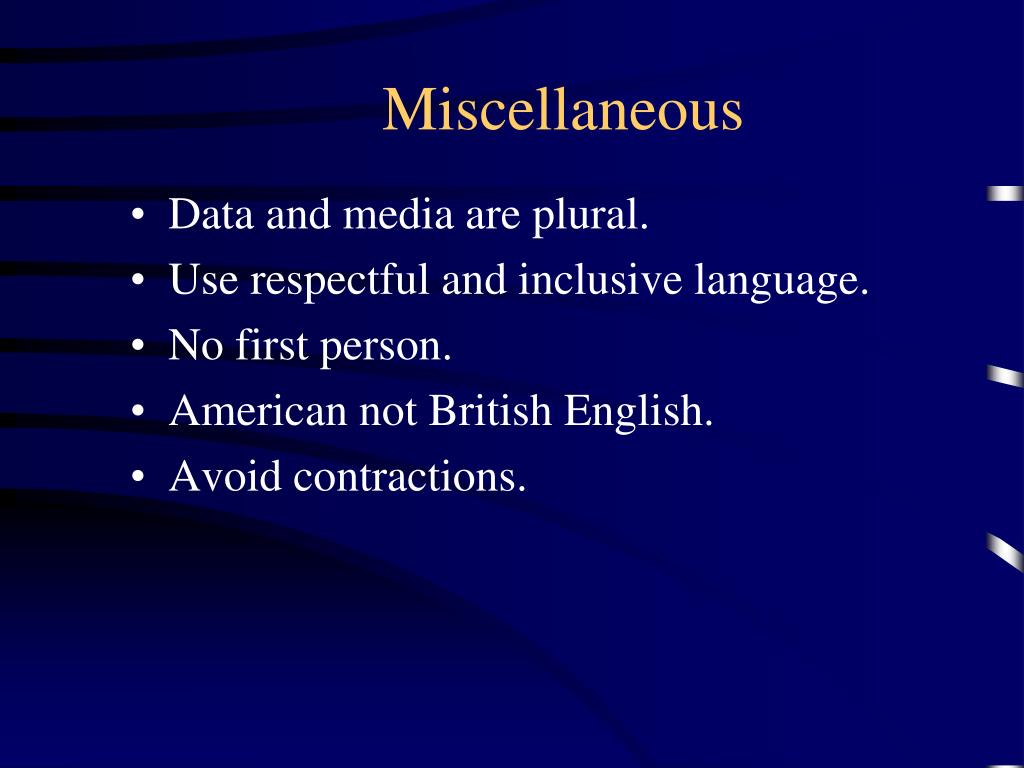 Miscellaneous

• Data and media are plural.
• Use respectful and inclusive language.
• No first person.
• American not British English.
• Avoid contractions.